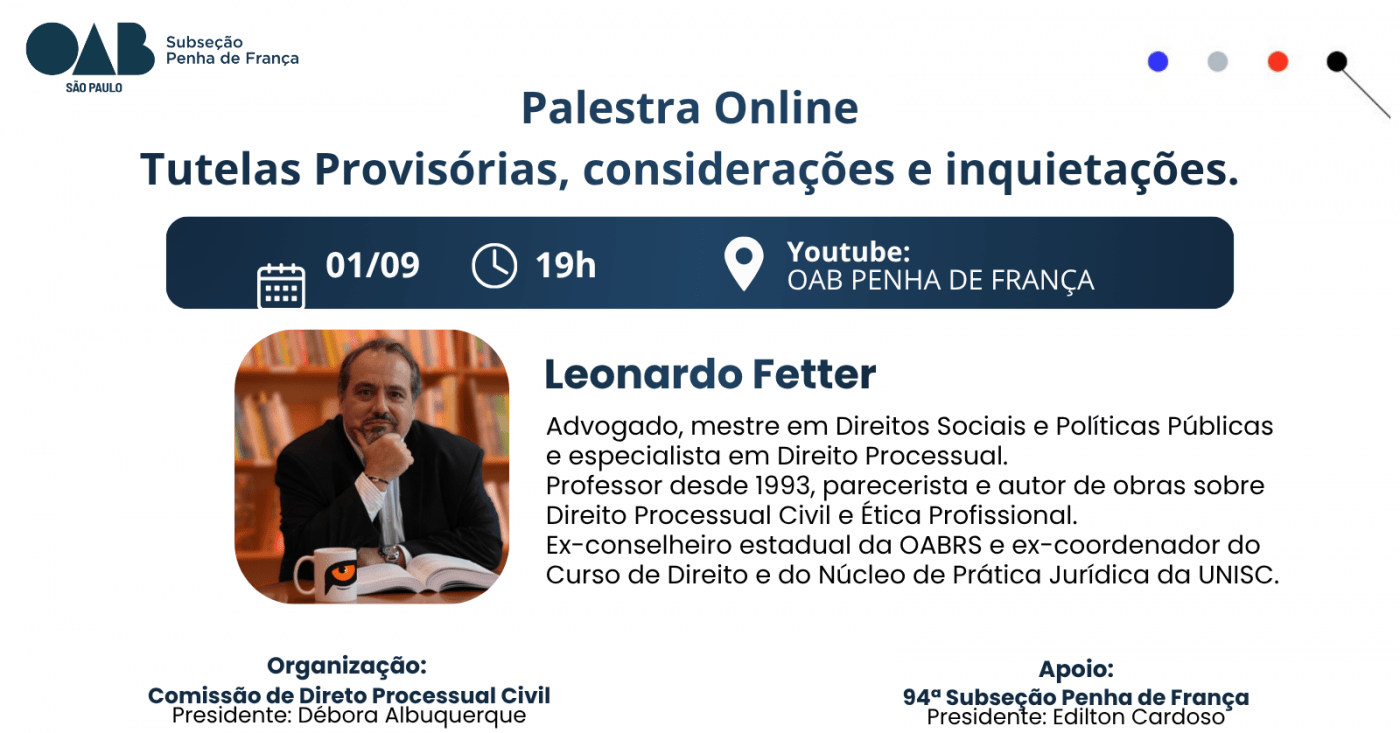 OAB SÃO PAULO Subseção Penha de França

Palestra Online
Tutelas Provisórias, considerações e inquietações.

01/09 19h Youtube: OAB PENHA DE FRANÇA

Leonardo Fetter

Advogado, mestre em Direitos Sociais e Políticas Públicas e especialista em Direito Processual.
Professor desde 1993, parecerista e autor de obras sobre Direito Processual Civil e Ética Profissional.
Ex-conselheiro estadual da OABRS e ex-coordenador do Curso de Direito e do Núcleo de Prática Jurídica da UNISC.

Organização:
Comissão de Direto Processual Civil
Presidente: Débora Albuquerque

Apoio:
94ª Subseção Penha de França
Presidente: Edilton Cardoso